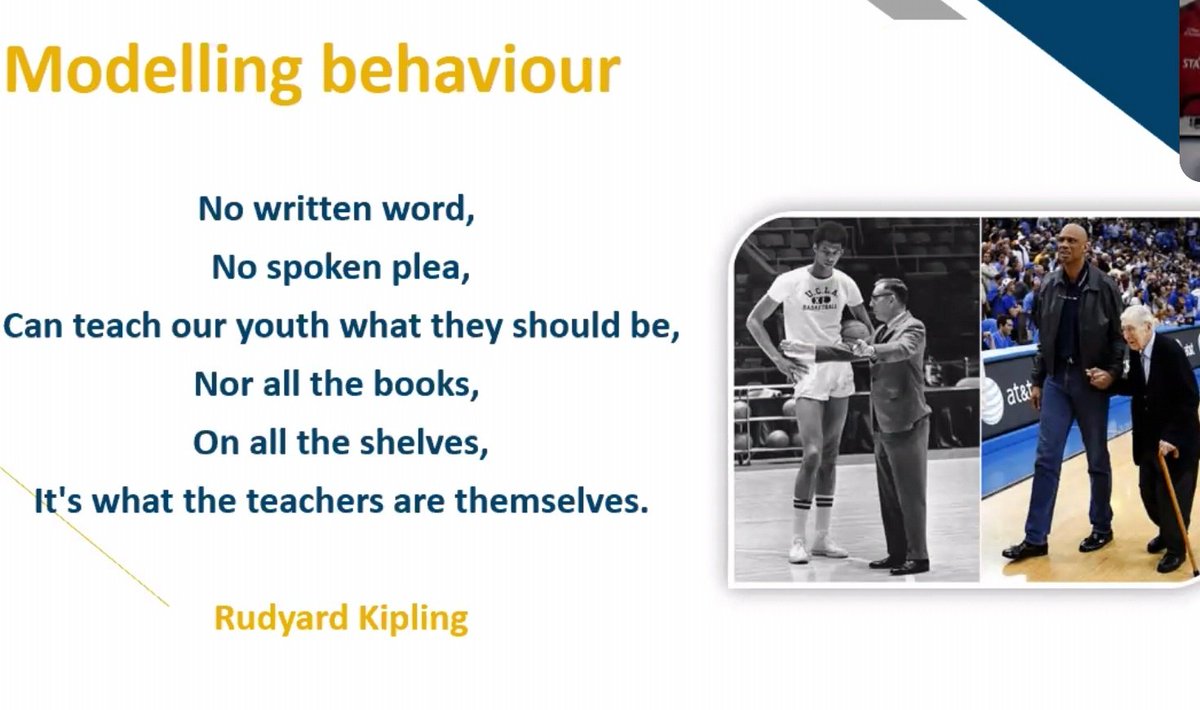 Modelling behaviour

No written word,
No spoken plea,
Can teach our youth what they should be,
Nor all the books,
On all the shelves,
It's what the teachers are themselves.

Rudyard Kipling

UCLA
BASKETBALL

at&t